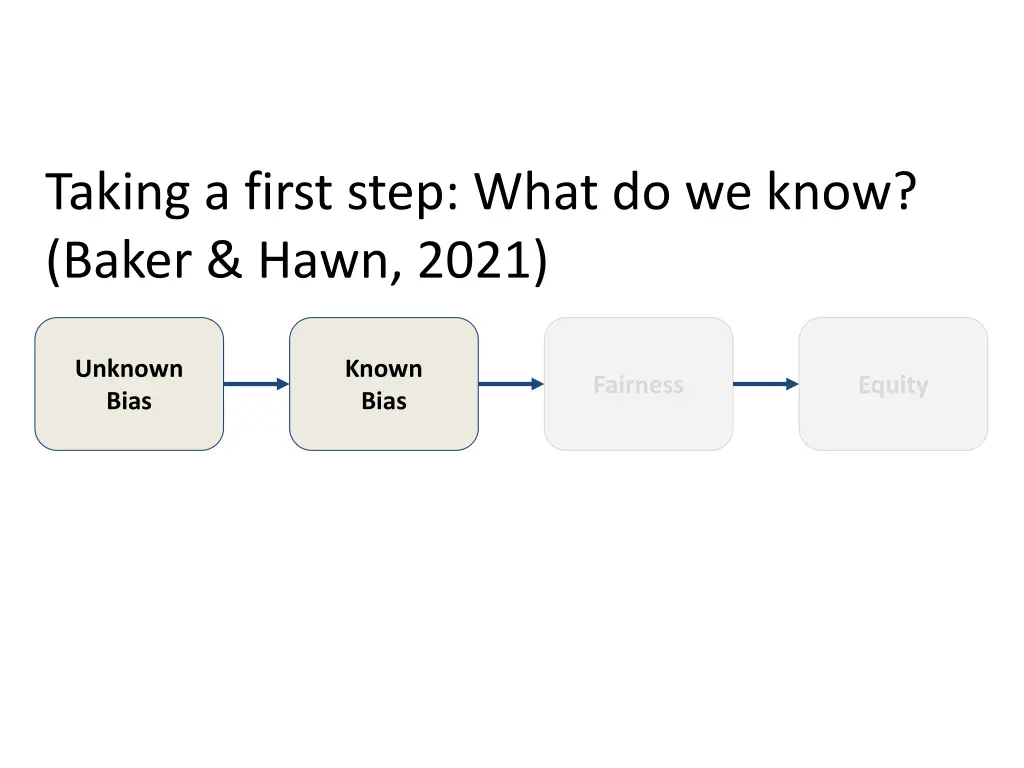 Taking a first step: What do we know? (Baker & Hawn, 2021)

Unknown Bias

Known Bias

Fairness

Equity